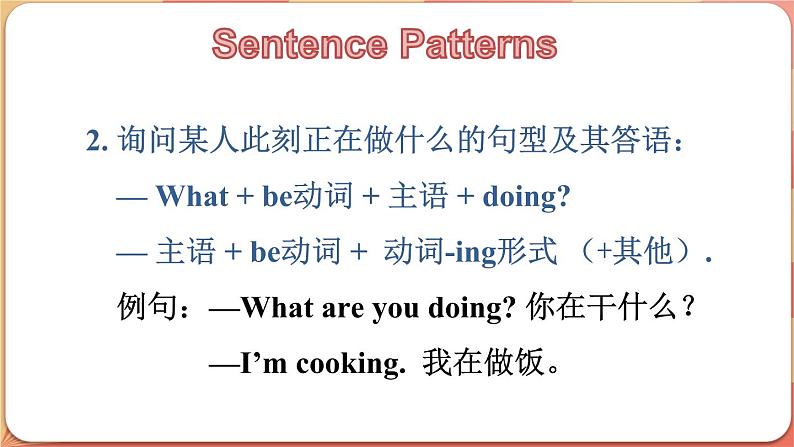 Sentence Patterns

2. 询问某人此刻正在做什么的句型及其答语：

— What + be动词 + 主语 + doing?

— 主语 + be动词 + 动词-ing形式 （+其他）.

例句：—What are you doing? 你在干什么？

—I’m cooking. 我在做饭。